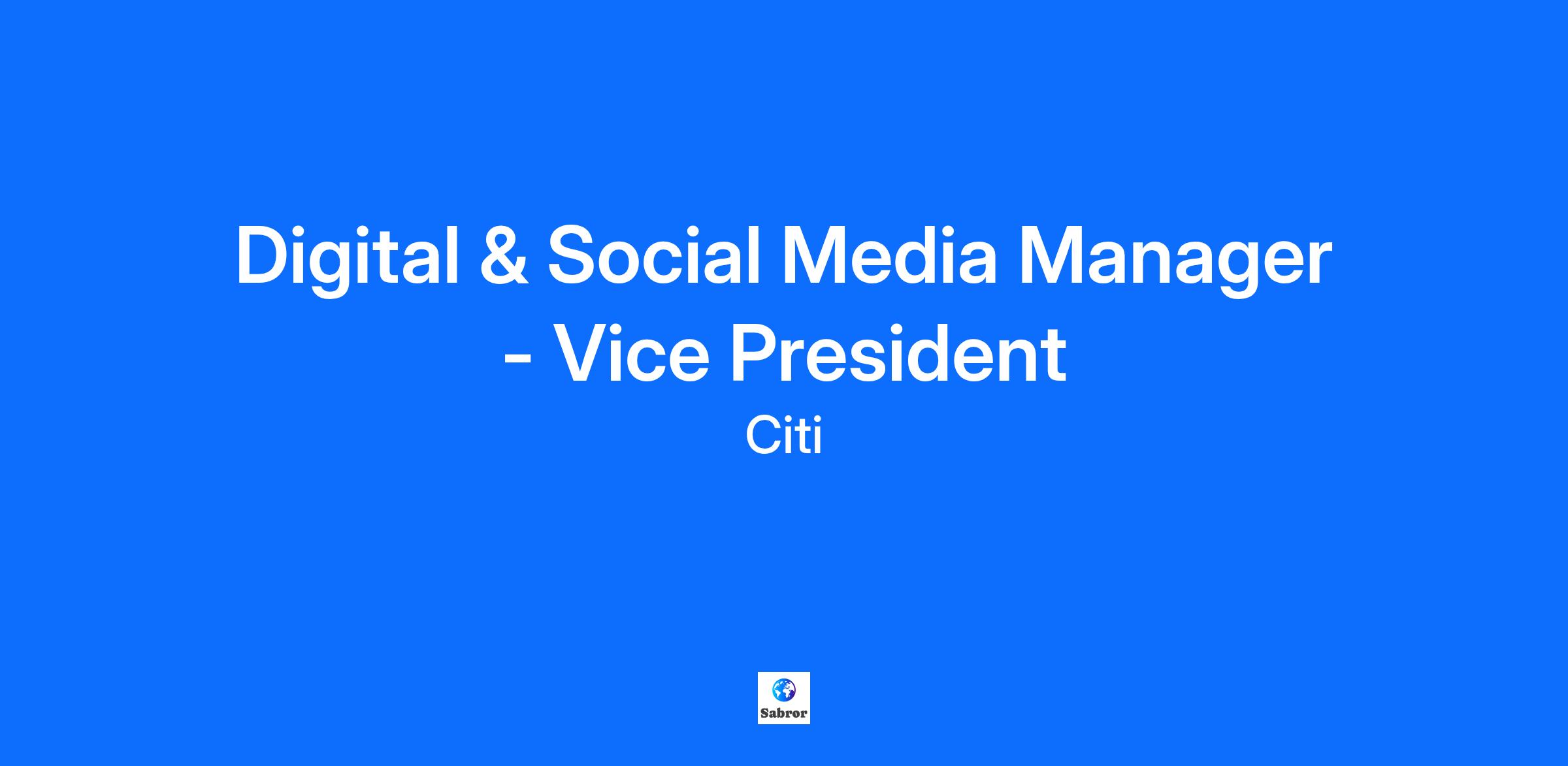 Digital & Social Media Manager - Vice President

Citi

Sabror